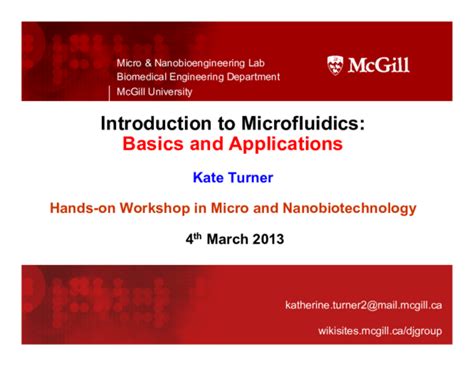 Micro & Nanobioengineering Lab
Biomedical Engineering Department
McGill University

McGill

Introduction to Microfluidics:
Basics and Applications

Kate Turner

Hands-on Workshop in Micro and Nanobiotechnology

4$^{th}$ March 2013

katherine.turner2@mail.mcgill.ca

wikisites.mcgill.ca/djgroup